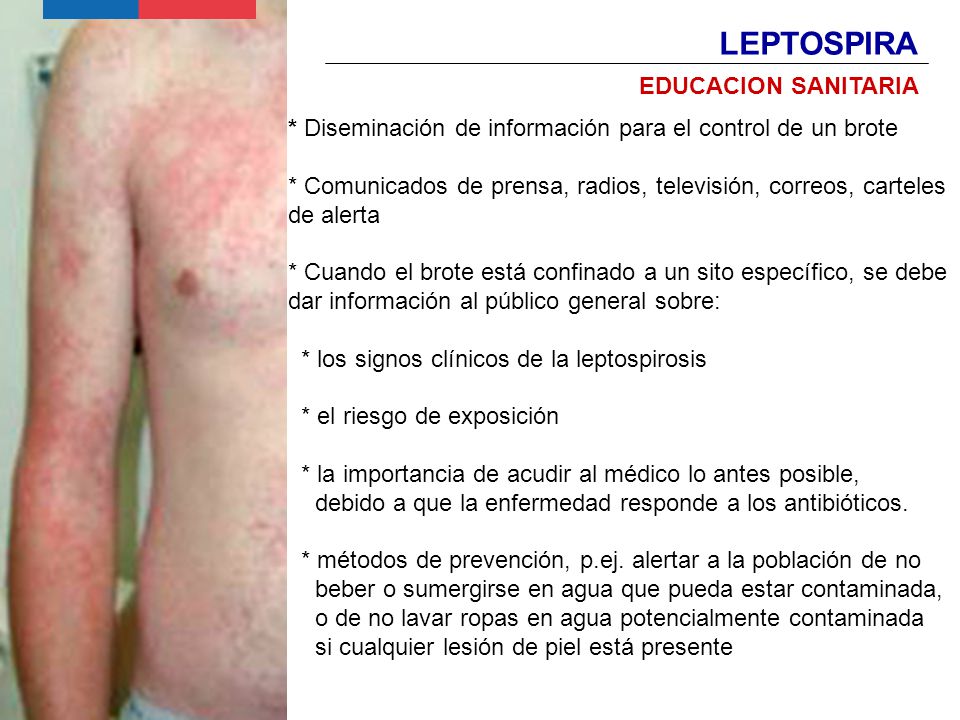 LEPTOSPIRA

EDUCACION SANITARIA

* Diseminación de información para el control de un brote

* Comunicados de prensa, radios, televisión, correos, carteles de alerta

* Cuando el brote está confinado a un sito específico, se debe dar información al público general sobre:

* los signos clínicos de la leptospirosis

* el riesgo de exposición

* la importancia de acudir al médico lo antes posible, debido a que la enfermedad responde a los antibióticos.

* métodos de prevención, p.ej. alertar a la población de no beber o sumergirse en agua que pueda estar contaminada, o de no lavar ropas en agua potencialmente contaminada si cualquier lesión de piel está presente